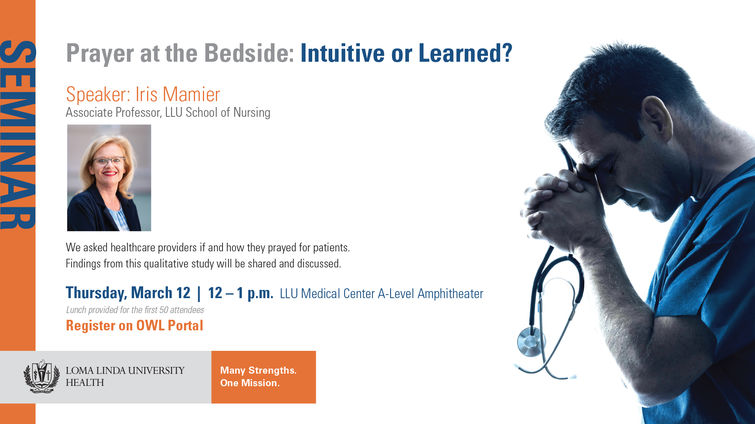 SEMINAR

Prayer at the Bedside: Intuitive or Learned?

Speaker: Iris Mamier
Associate Professor, LLU School of Nursing

We asked healthcare providers if and how they prayed for patients.
Findings from this qualitative study will be shared and discussed.

Thursday, March 12 | 12 – 1 p.m. LLU Medical Center A-Level Amphitheater
Lunch provided for the first 50 attendees
Register on OWL Portal

LOMA LINDA UNIVERSITY HEALTH

Many Strengths.
One Mission.